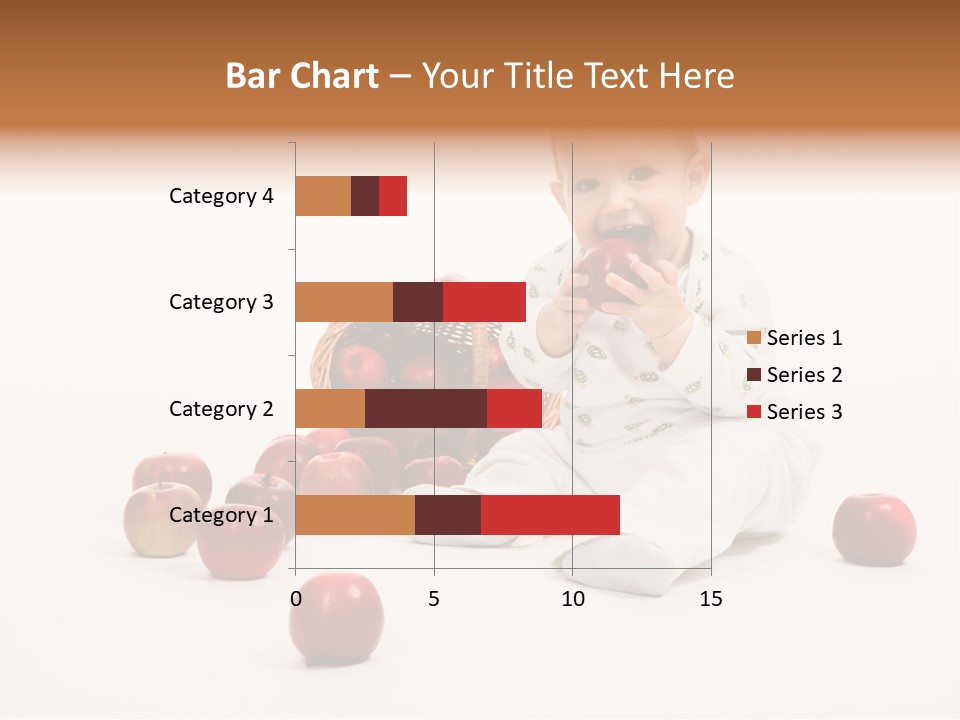 Bar Chart – Your Title Text Here

Category 4

Category 3

Category 2

Category 1

0 5 10 15

Series 1

Series 2

Series 3